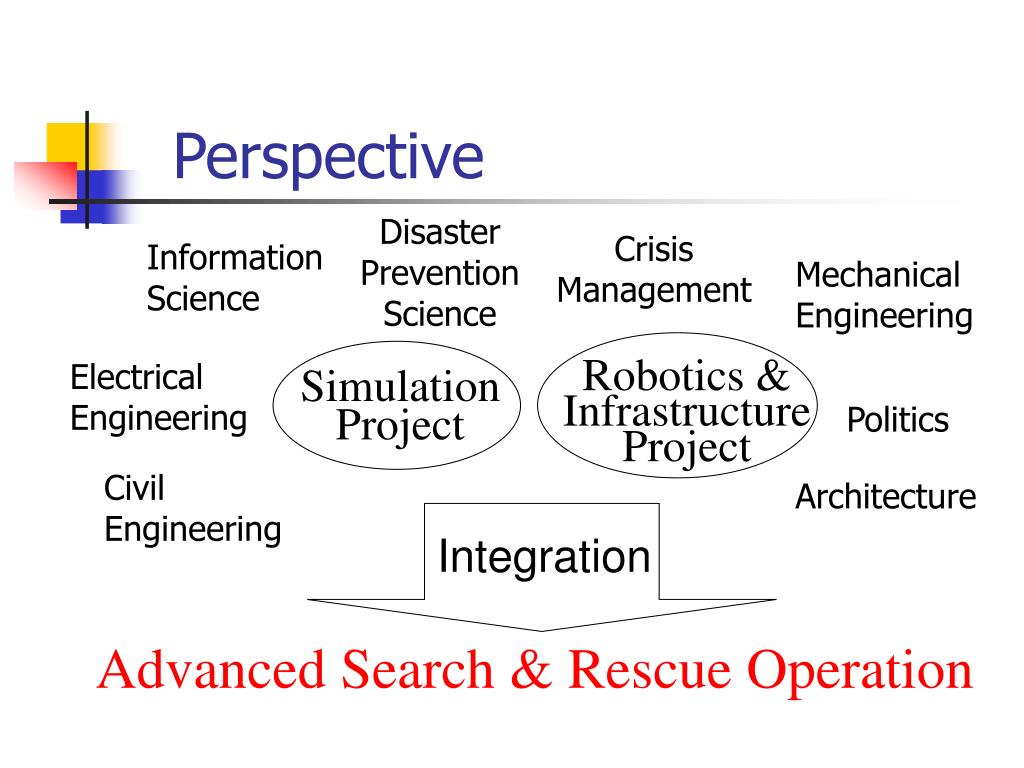 Perspective

Information Science

Disaster Prevention Science

Crisis Management

Mechanical Engineering

Electrical Engineering

Simulation Project

Robotics & Infrastructure Project

Politics

Civil Engineering

Architecture

Integration

Advanced Search & Rescue Operation